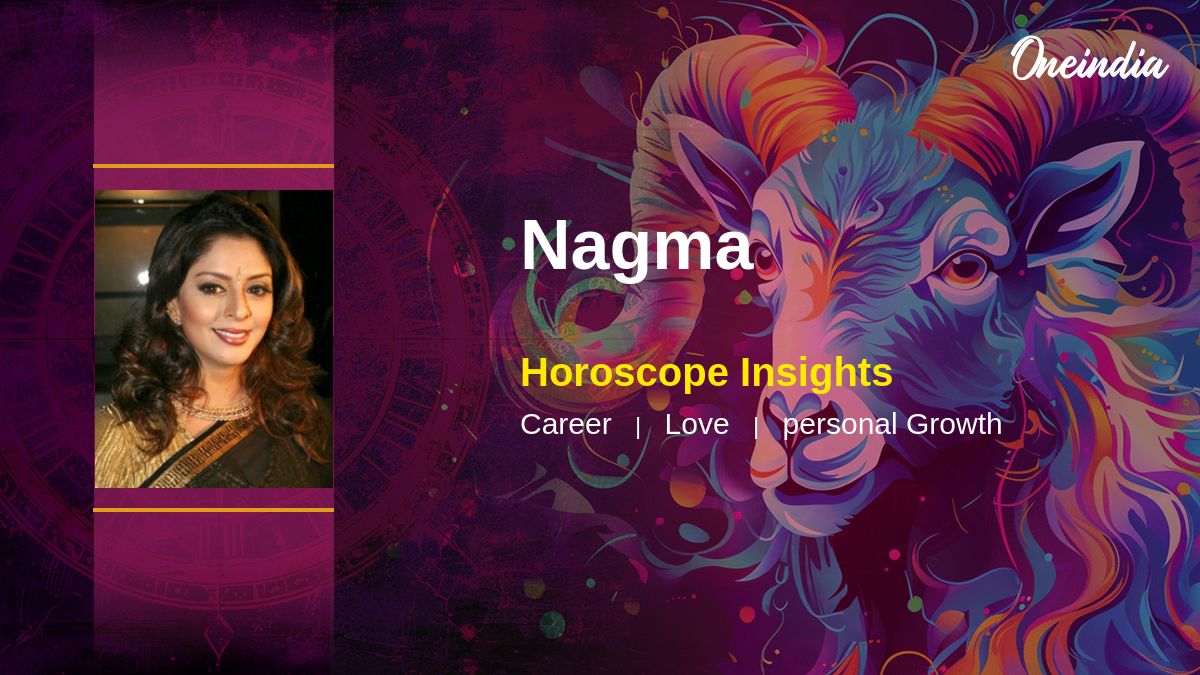 Oneindia

Nagma

Horoscope Insights

Career | Love | personal Growth